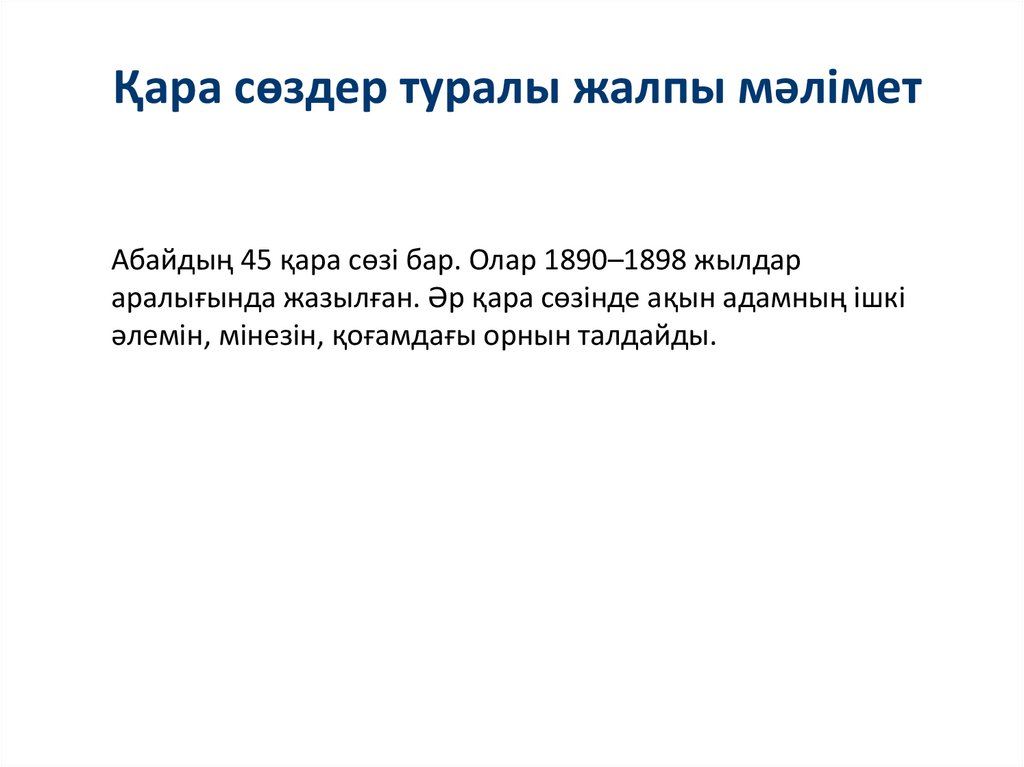 Қара сөздер туралы жалпы мәлімет

Абайдың 45 қара сөзі бар. Олар 1890–1898 жылдар аралығында жазылған. Әр қара сөзінде ақын адамның ішкі әлемін, мінезін, қоғамдағы орнын талдайды.